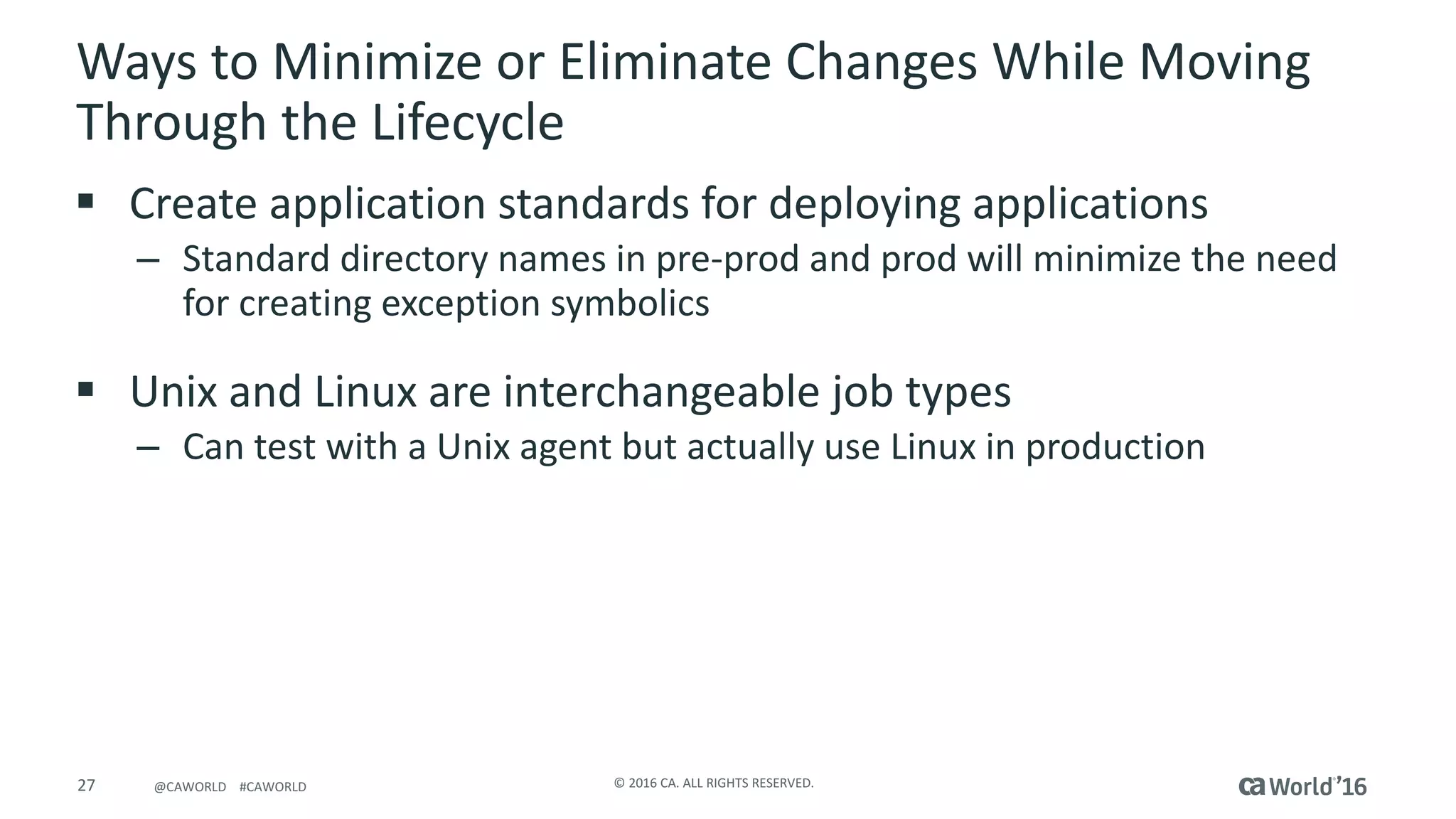 Ways to Minimize or Eliminate Changes While Moving Through the Lifecycle

▪ Create application standards for deploying applications
– Standard directory names in pre-prod and prod will minimize the need for creating exception symbolics

▪ Unix and Linux are interchangeable job types
– Can test with a Unix agent but actually use Linux in production

27 @CAWORLD #CAWORLD © 2016 CA. ALL RIGHTS RESERVED. ca World'16